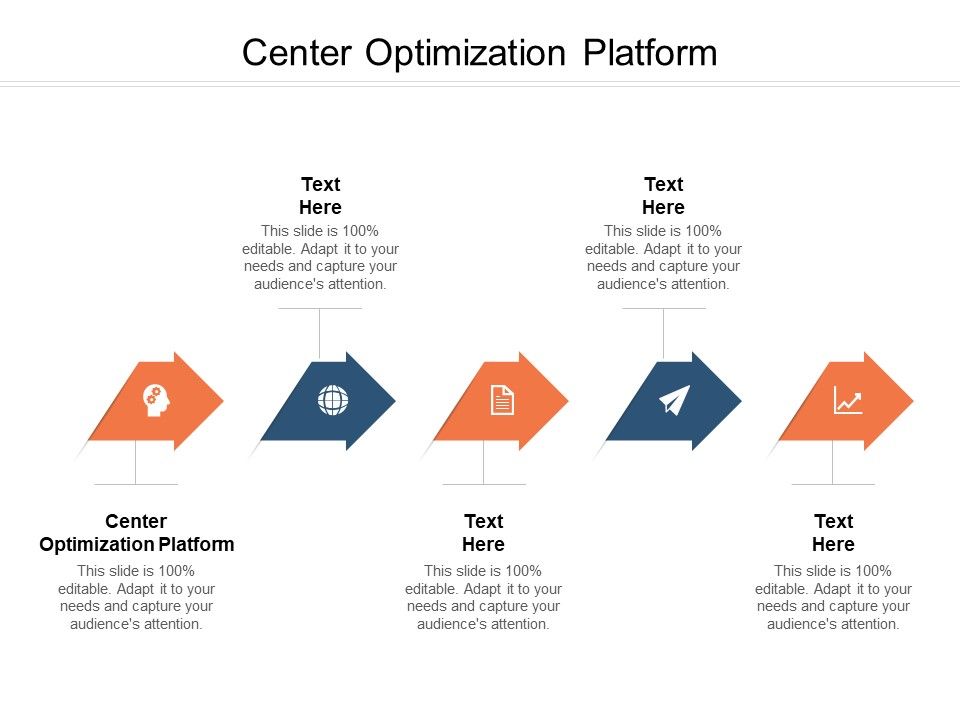 Center Optimization Platform

Text Here

This slide is 100% editable. Adapt it to your needs and capture your audience's attention.

Text Here

This slide is 100% editable. Adapt it to your needs and capture your audience's attention.

Center Optimization Platform

This slide is 100% editable. Adapt it to your needs and capture your audience's attention.

Text Here

This slide is 100% editable. Adapt it to your needs and capture your audience's attention.

Text Here

This slide is 100% editable. Adapt it to your needs and capture your audience's attention.